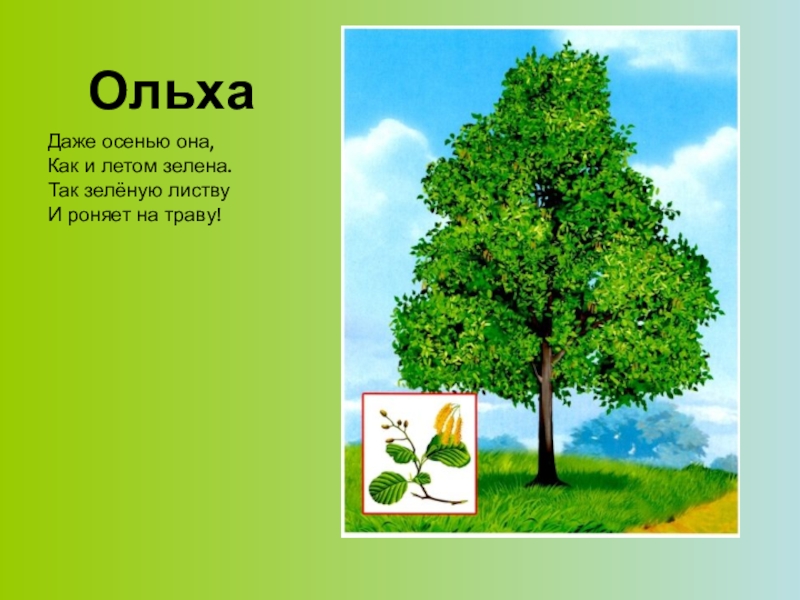 Ольха

Даже осенью она,
Как и летом зелена.
Так зелёную листву
И роняет на траву!